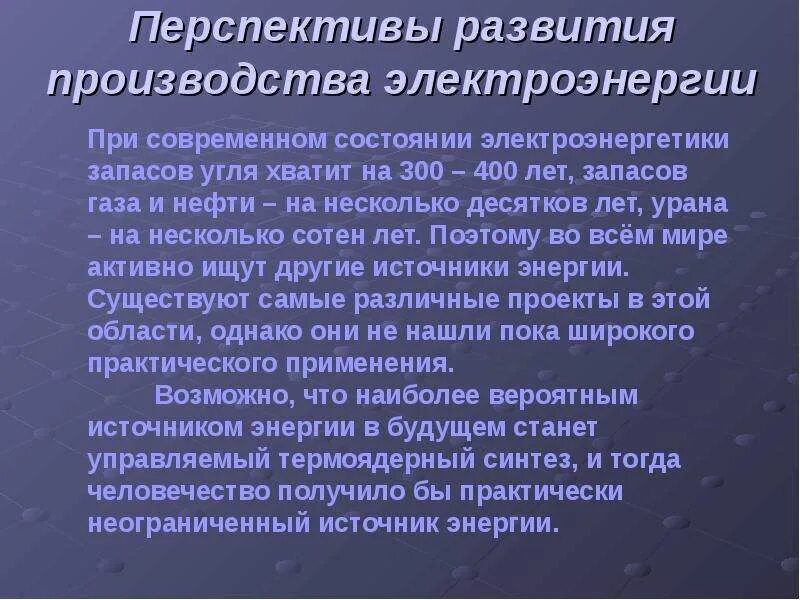 Перспективы развития производства электроэнергии

При современном состоянии электроэнергетики запасов угля хватит на 300 – 400 лет, запасов газа и нефти – на несколько десятков лет, урана – на несколько сотен лет. Поэтому во всём мире активно ищут другие источники энергии. Существуют самые различные проекты в этой области, однако они не нашли пока широкого практического применения.

Возможно, что наиболее вероятным источником энергии в будущем станет управляемый термоядерный синтез, и тогда человечество получило бы практически неограниченный источник энергии.